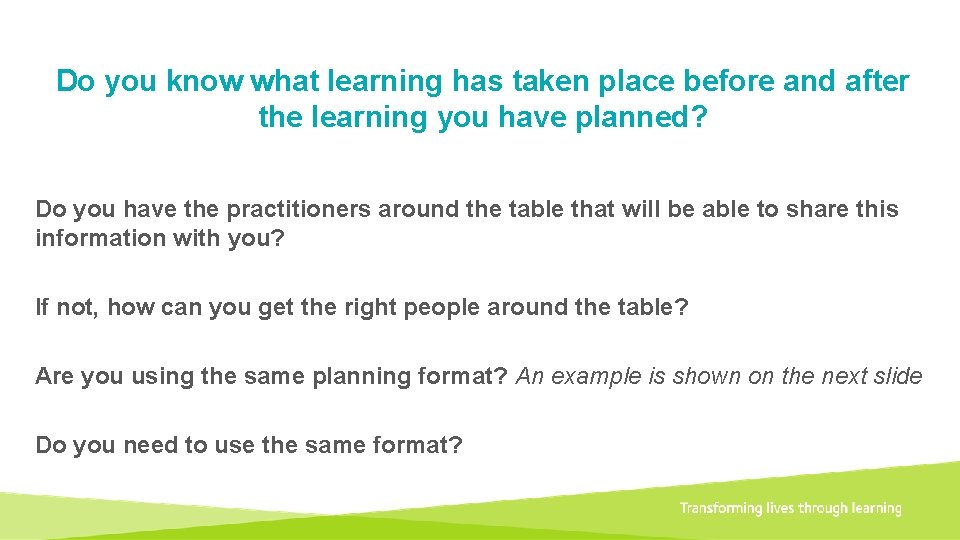 Do you know what learning has taken place before and after the learning you have planned?

Do you have the practitioners around the table that will be able to share this information with you?

If not, how can you get the right people around the table?

Are you using the same planning format? An example is shown on the next slide

Do you need to use the same format?

Transforming lives through learning